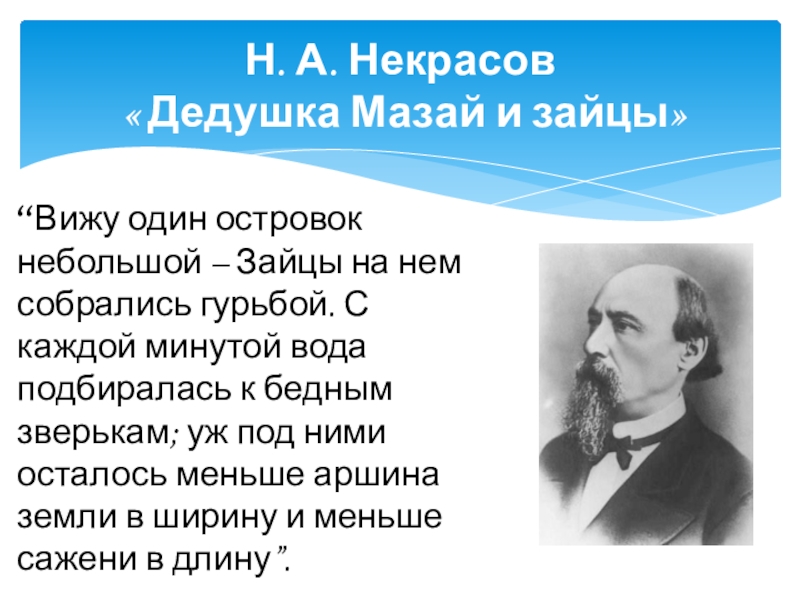 Н. А. Некрасов
«Дедушка Мазай и зайцы»

“Вижу один островок небольшой – Зайцы на нем собрались гурьбой. С каждой минутой вода подбиралась к бедным зверькам; уж под ними осталось меньше аршина земли в ширину и меньше сажени в длину”.